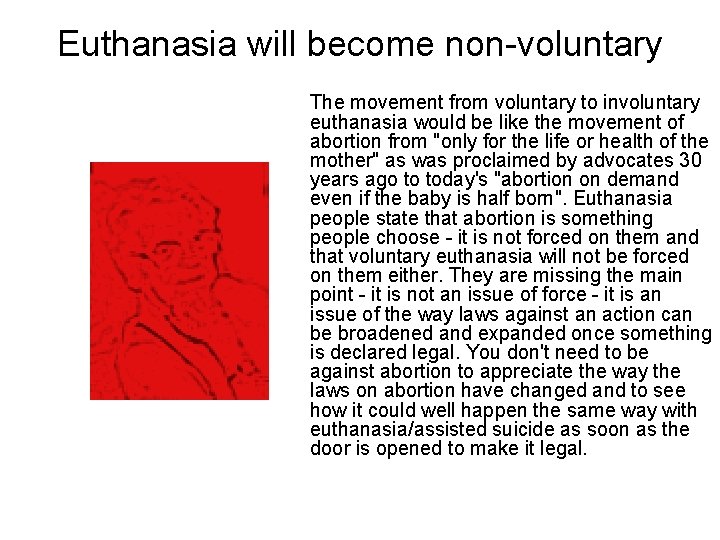 Euthanasia will become non-voluntary

The movement from voluntary to involuntary euthanasia would be like the movement of abortion from "only for the life or health of the mother" as was proclaimed by advocates 30 years ago to today's "abortion on demand even if the baby is half born". Euthanasia people state that abortion is something people choose - it is not forced on them and that voluntary euthanasia will not be forced on them either. They are missing the main point - it is not an issue of force - it is an issue of the way laws against an action can be broadened and expanded once something is declared legal. You don't need to be against abortion to appreciate the way the laws on abortion have changed and to see how it could well happen the same way with euthanasia/assisted suicide as soon as the door is opened to make it legal.